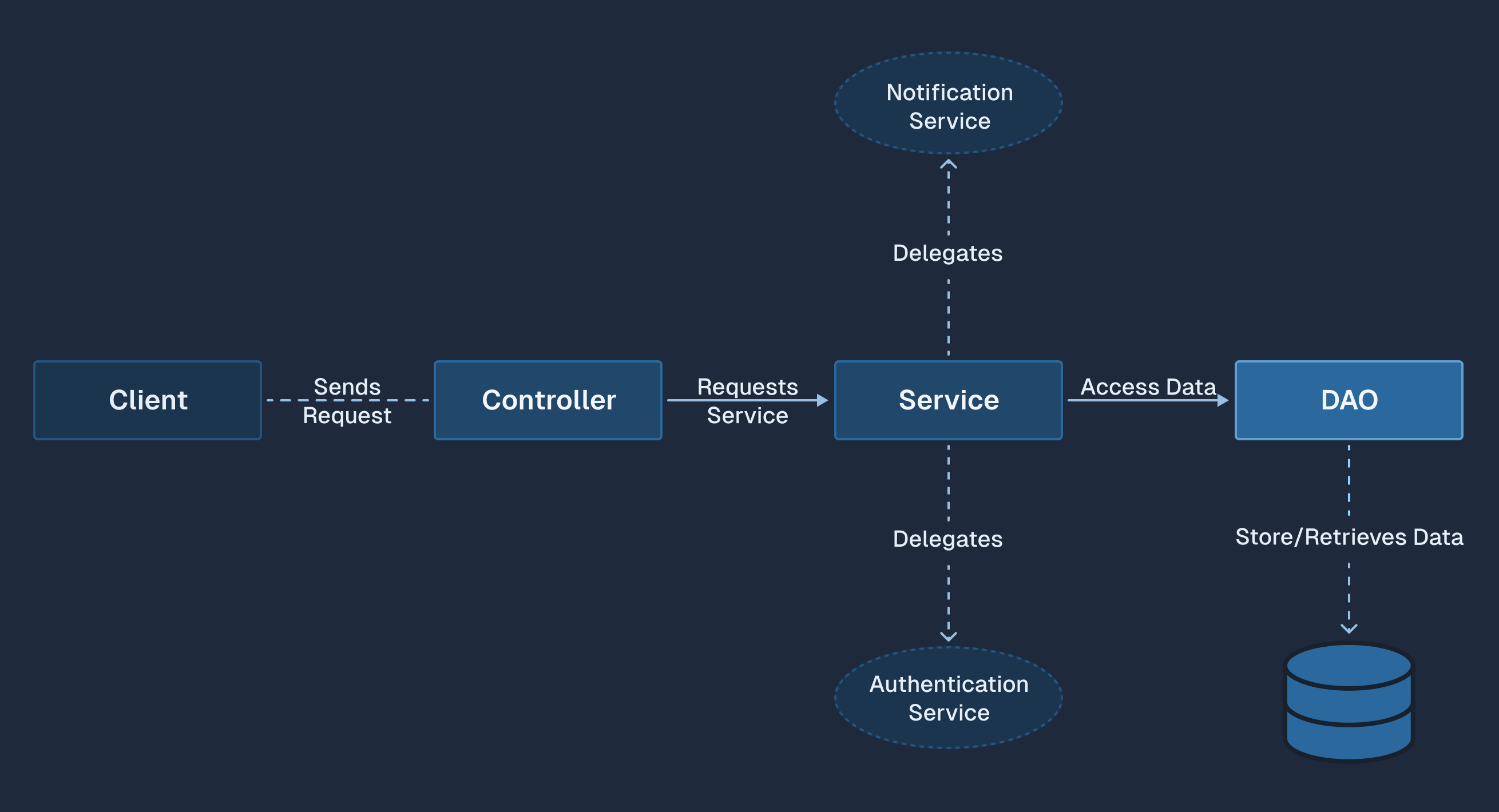 Notification Service

Delegates

Client

Sends Request

Controller

Requests Service

Service

Access Data

DAO

Delegates

Store/Retrieves Data

Authentication Service